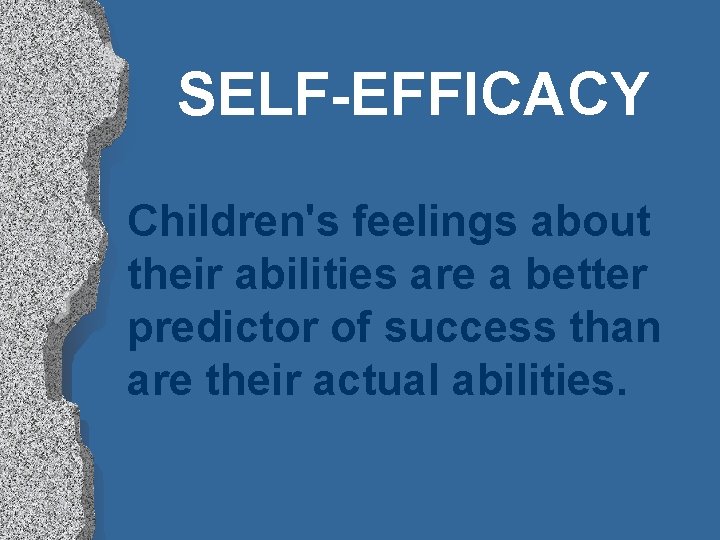 SELF-EFFICACY

Children's feelings about their abilities are a better predictor of success than are their actual abilities.